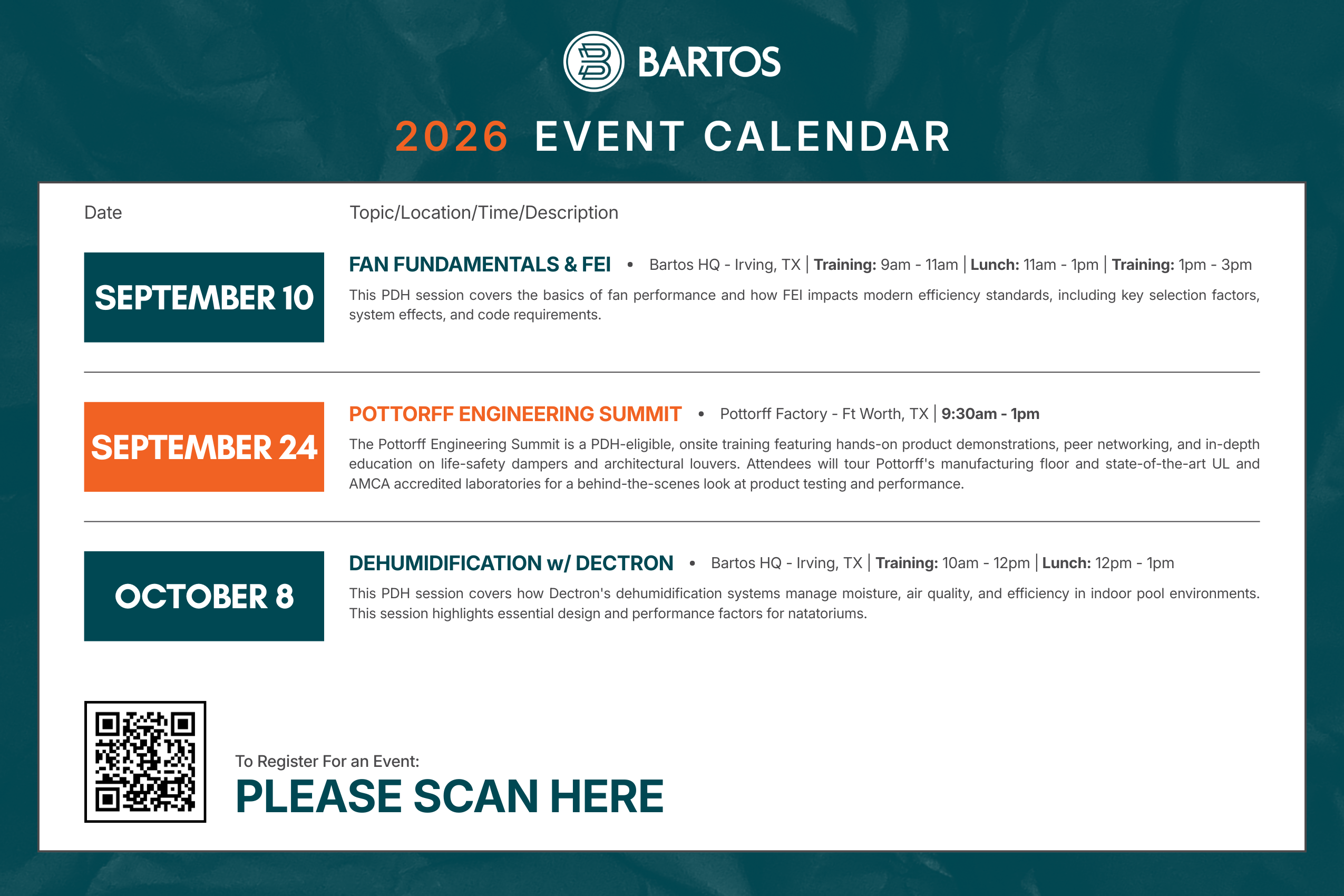 BARTOS

2026 EVENT CALENDAR

Date

Topic/Location/Time/Description

SEPTEMBER 10

FAN FUNDAMENTALS & FEI • Bartos HQ - Irving, TX | Training: 9am - 11am | Lunch: 11am - 1pm | Training: 1pm - 3pm

This PDH session covers the basics of fan performance and how FEI impacts modern efficiency standards, including key selection factors, system effects, and code requirements.

SEPTEMBER 24

POTTORFF ENGINEERING SUMMIT • Pottorff Factory - Ft Worth, TX | 9:30am - 1pm

The Pottorff Engineering Summit is a PDH-eligible, onsite training featuring hands-on product demonstrations, peer networking, and in-depth education on life-safety dampers and architectural louvers. Attendees will tour Pottorff's manufacturing floor and state-of-the-art UL and AMCA accredited laboratories for a behind-the-scenes look at product testing and performance.

OCTOBER 8

DEHUMIDIFICATION w/ DECTRON • Bartos HQ - Irving, TX | Training: 10am - 12pm | Lunch: 12pm - 1pm

This PDH session covers how Dectron's dehumidification systems manage moisture, air quality, and efficiency in indoor pool environments. This session highlights essential design and performance factors for natatoriums.

To Register For an Event:

PLEASE SCAN HERE